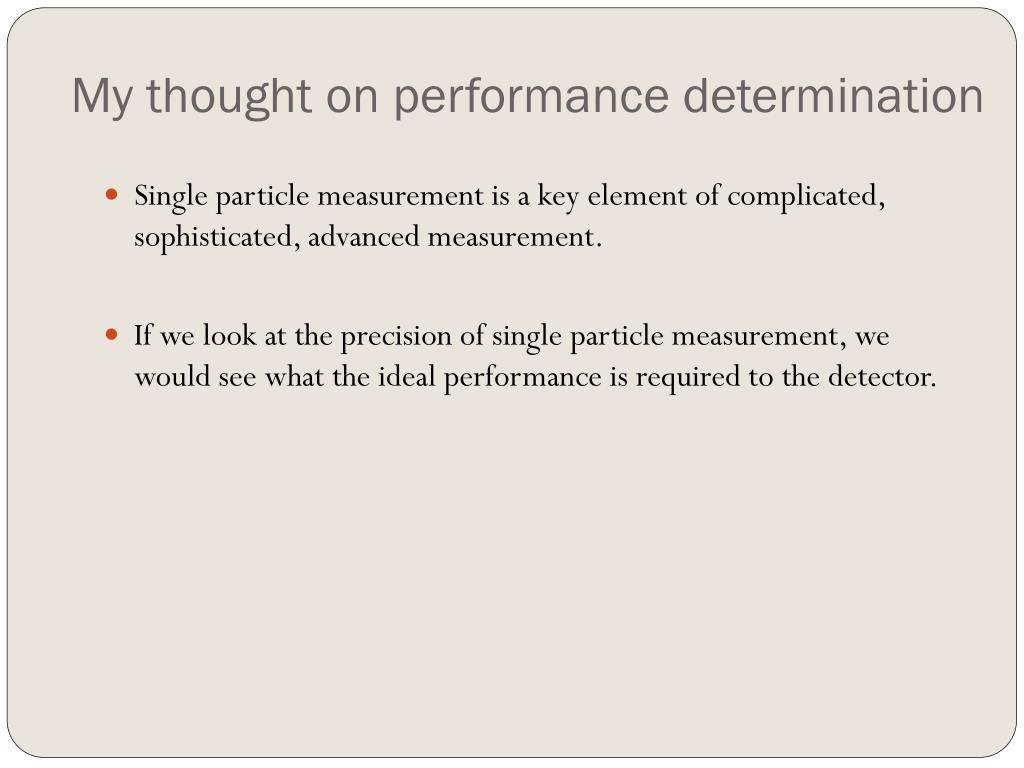 My thought on performance determination

- Single particle measurement is a key element of complicated, sophisticated, advanced measurement.

- If we look at the precision of single particle measurement, we would see what the ideal performance is required to the detector.